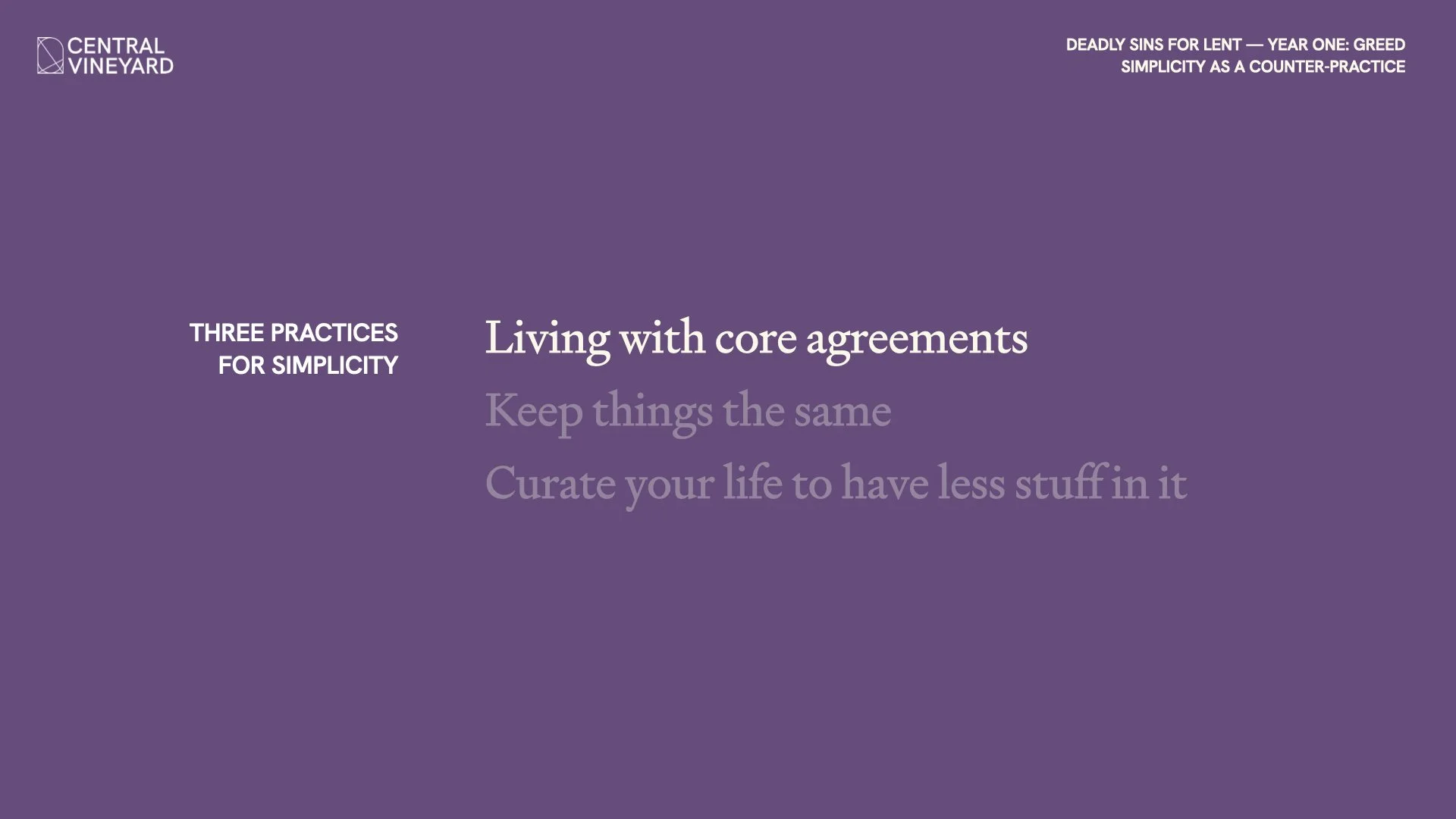 CENTRAL VINEYARD

DEADLY SINS FOR LENT — YEAR ONE: GREED
SIMPLICITY AS A COUNTER-PRACTICE

THREE PRACTICES FOR SIMPLICITY

Living with core agreements
Keep things the same
Curate your life to have less stuff in it